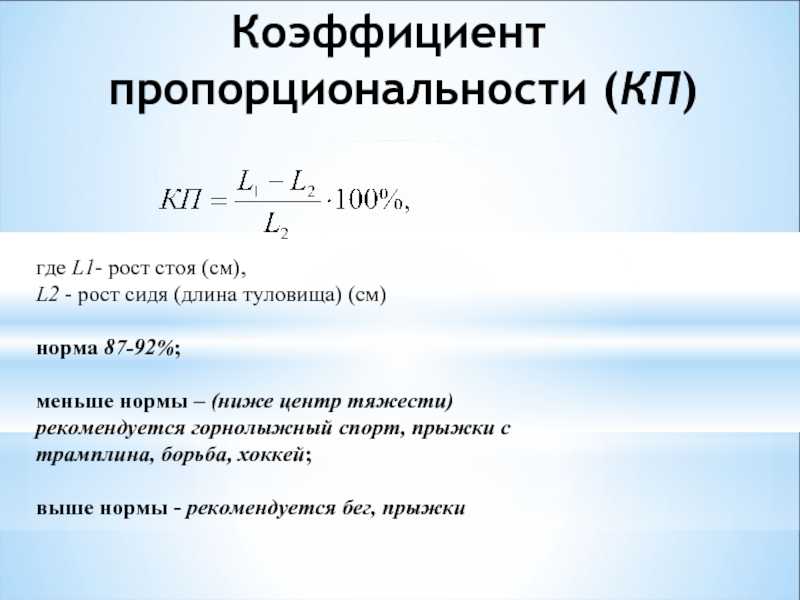 Коэффициент пропорциональности (КП)

$КП = \frac{L_1 - L_2}{L_2} \cdot 100\%,$

где L1- рост стоя (см),
L2 - рост сидя (длина туловища) (см)

норма 87-92%;

меньше нормы – (ниже центр тяжести) рекомендуется горнолыжный спорт, прыжки с трамплина, борьба, хоккей;

выше нормы - рекомендуется бег, прыжки